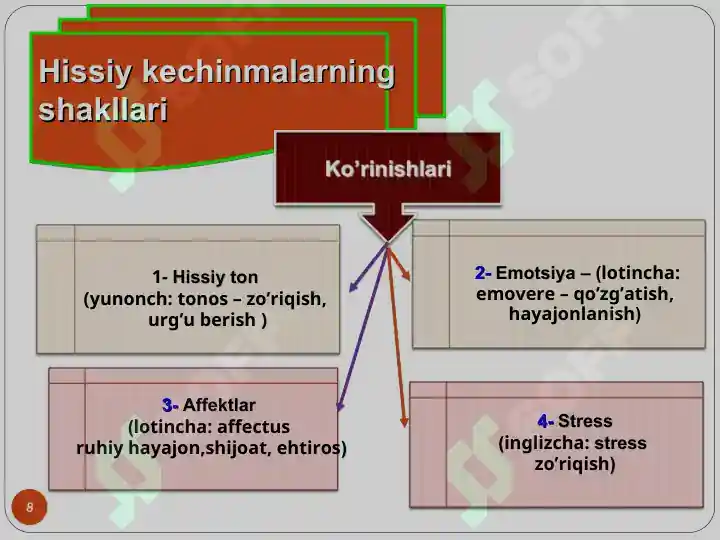 Hissiy kechinmalarning shakllari

Ko’rinishlari

1- Hissiy ton (yunonch: tonos – zo’riqish, urg’u berish )

2- Emotsiya – (lotincha: emovere – qo’zg’atish, hayajonlanish)

3- Affektlar (lotincha: affectus ruhiy hayajon,shijoat, ehtiros)

4- Stress (inglizcha: stress zo’riqish)

8